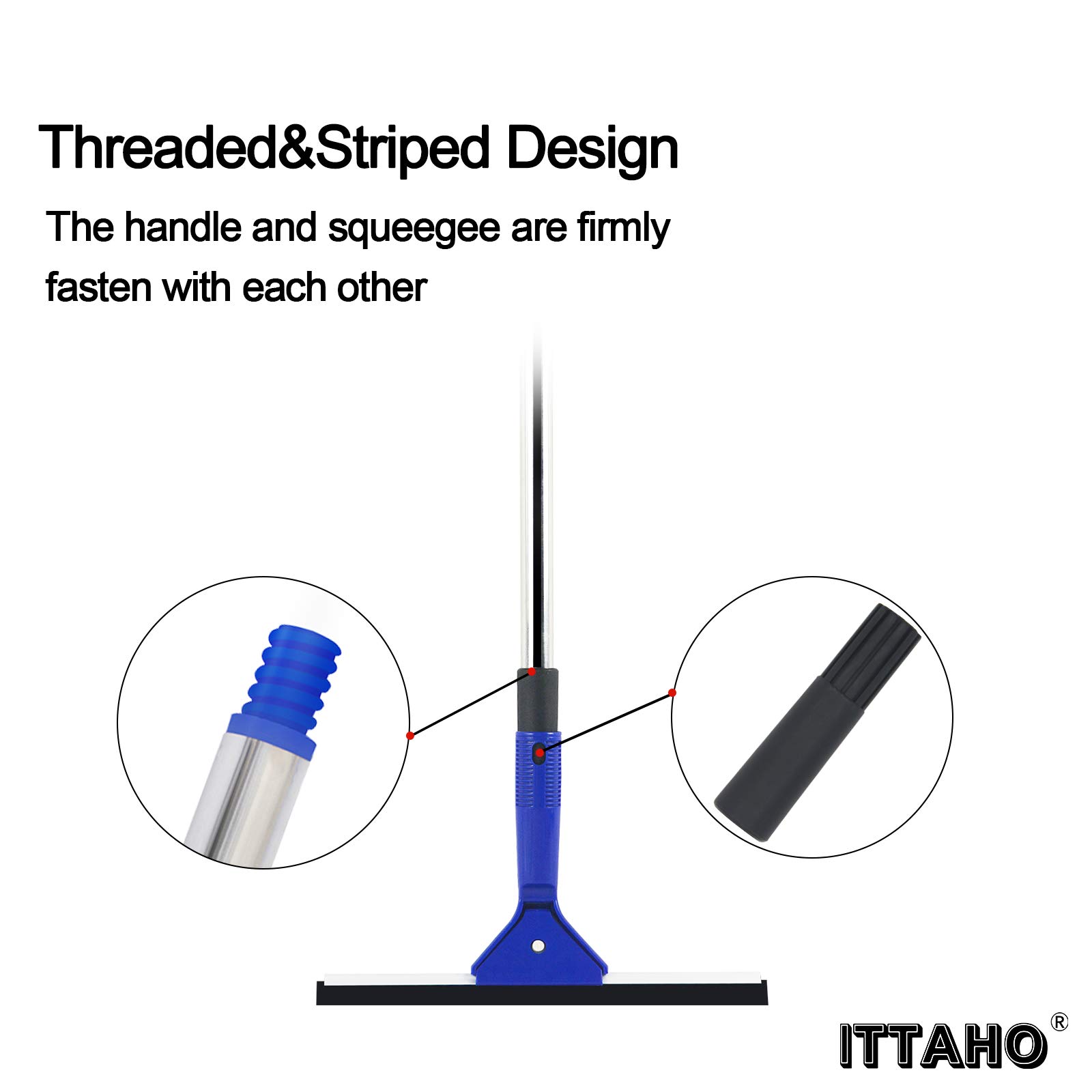 Threaded&Striped Design

The handle and squeegee are firmly fasten with each other

ITTAHO®